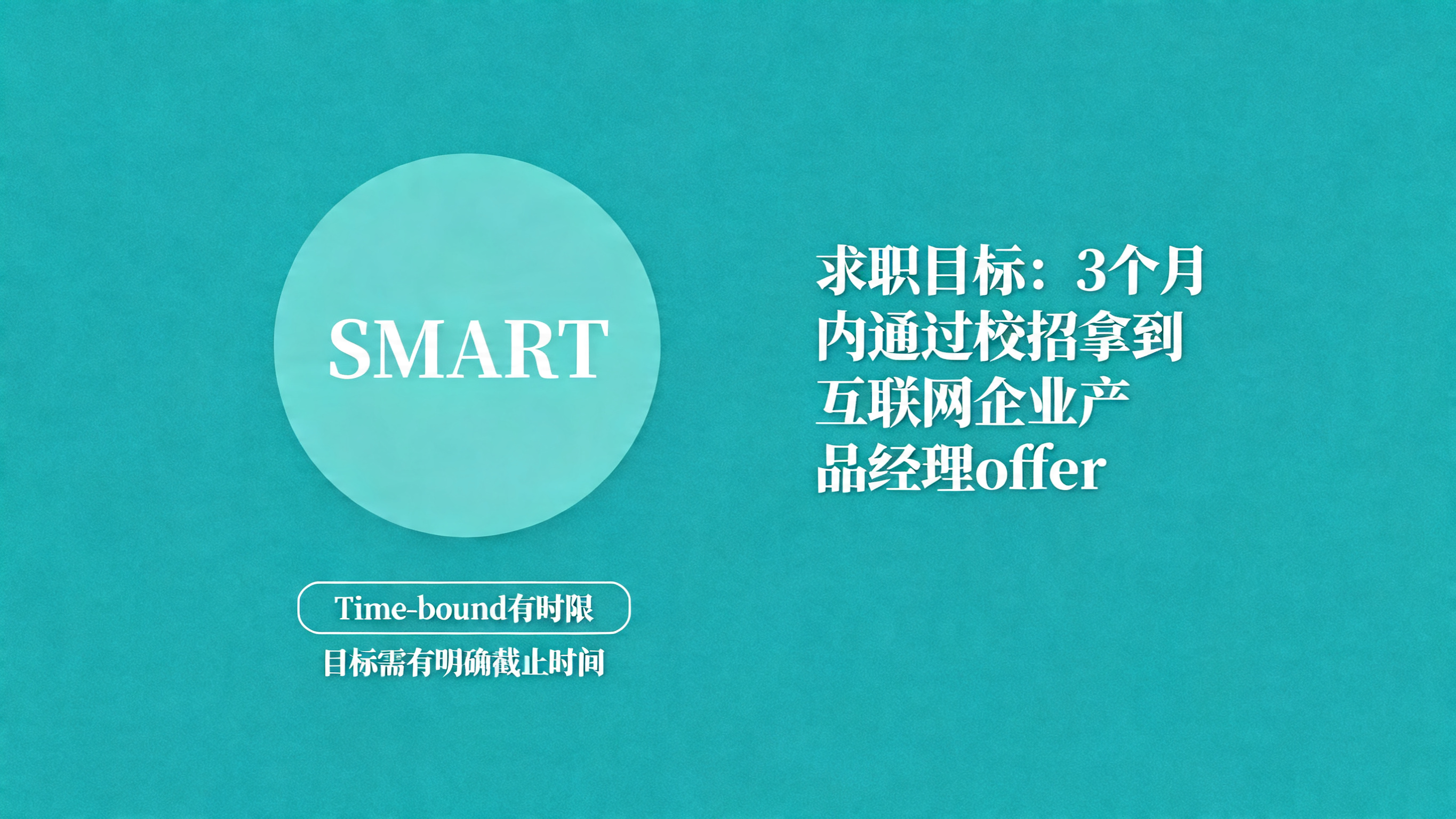 SMART

Time-bound有时限

目标需有明确截止时间

求职目标：3个月内通过校招拿到互联网企业产品经理offer